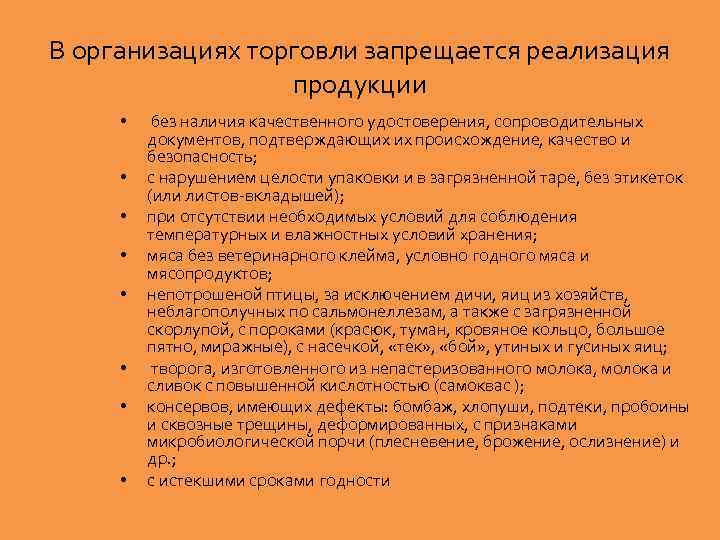 В организациях торговли запрещается реализация продукции

• без наличия качественного удостоверения, сопроводительных документов, подтверждающих их происхождение, качество и безопасность;
• с нарушением целости упаковки и в загрязненной таре, без этикеток (или листов-вкладышей);
• при отсутствии необходимых условий для соблюдения температурных и влажностных условий хранения;
• мяса без ветеринарного клейма, условно годного мяса и мясопродуктов;
• непотрошеной птицы, за исключением дичи, яиц из хозяйств, неблагополучных по сальмонеллезам, а также с загрязненной скорлупой, с пороками (красюк, туман, кровяное кольцо, большое пятно, миражные), с насечкой, «тек», «бой», утиных и гусиных яиц;
• творога, изготовленного из непастеризованного молока, молока и сливок с повышенной кислотностью (самоквас);
• консервов, имеющих дефекты: бомбаж, хлопуши, подтеки, пробоины и сквозные трещины, деформированных, с признаками микробиологической порчи (плесневение, брожение, ослизнение) и др.;
• с истекшими сроками годности